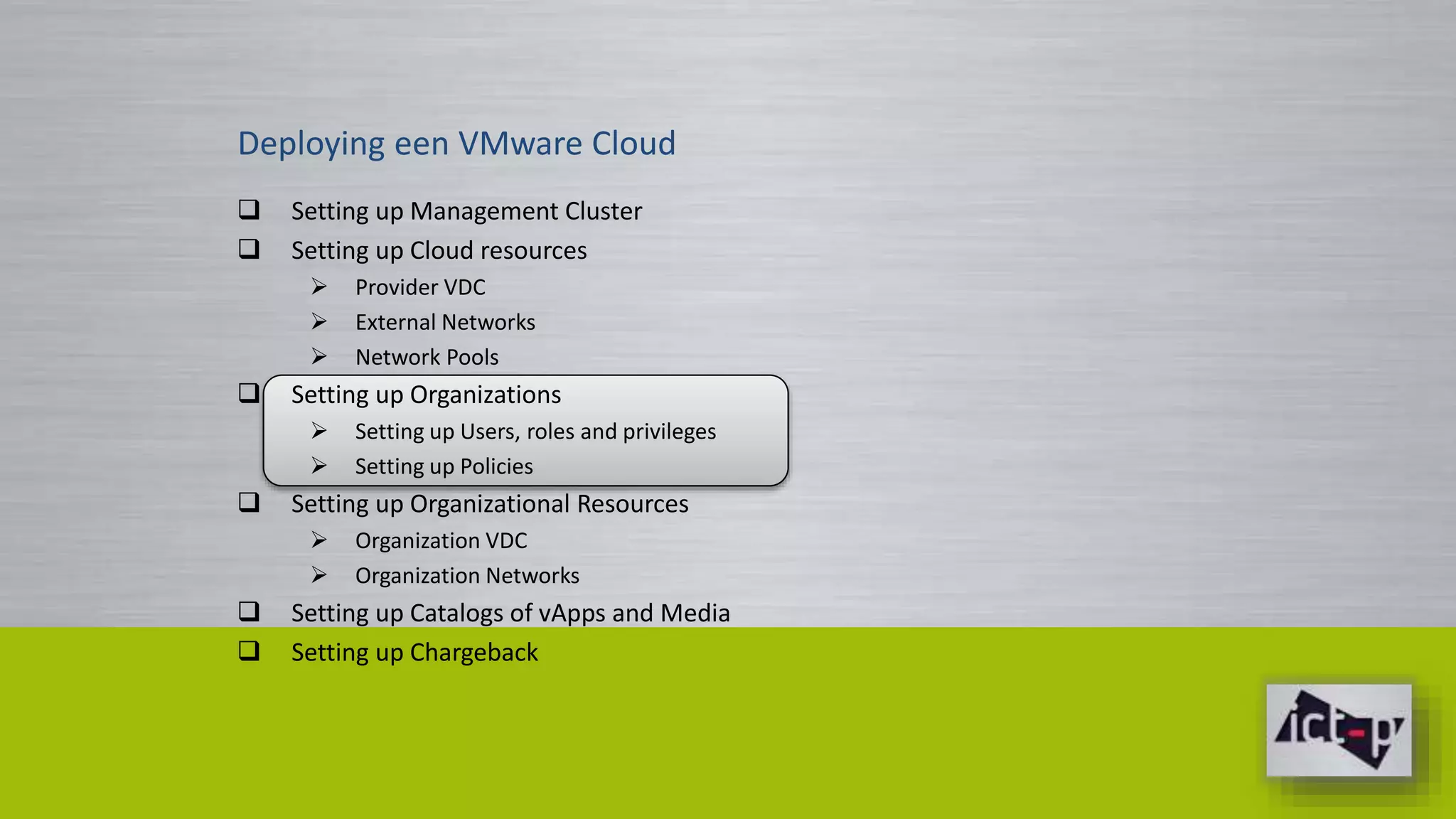 Deploying een VMware Cloud

❑ Setting up Management Cluster
❑ Setting up Cloud resources
➢ Provider VDC
➢ External Networks
➢ Network Pools
❑ Setting up Organizations
➢ Setting up Users, roles and privileges
➢ Setting up Policies
❑ Setting up Organizational Resources
➢ Organization VDC
➢ Organization Networks
❑ Setting up Catalogs of vApps and Media
❑ Setting up Chargeback

ict-p